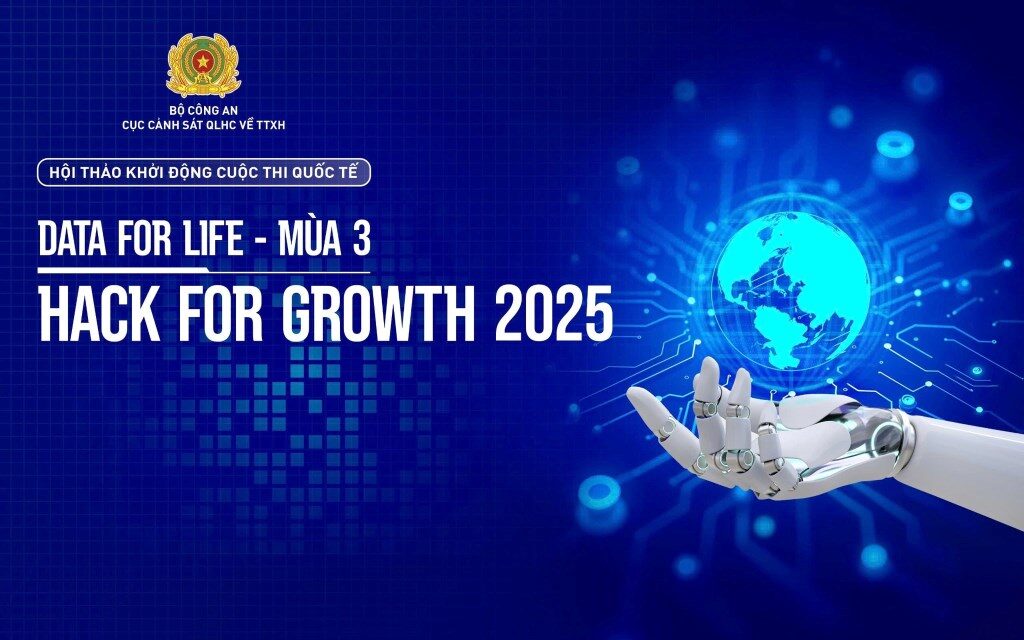 BỘ CÔNG AN
CỤC CẢNH SÁT QLHC VỀ TTXH

HỘI THẢO KHỞI ĐỘNG CUỘC THI QUỐC TẾ

DATA FOR LIFE - MÙA 3
HACK FOR GROWTH 2025